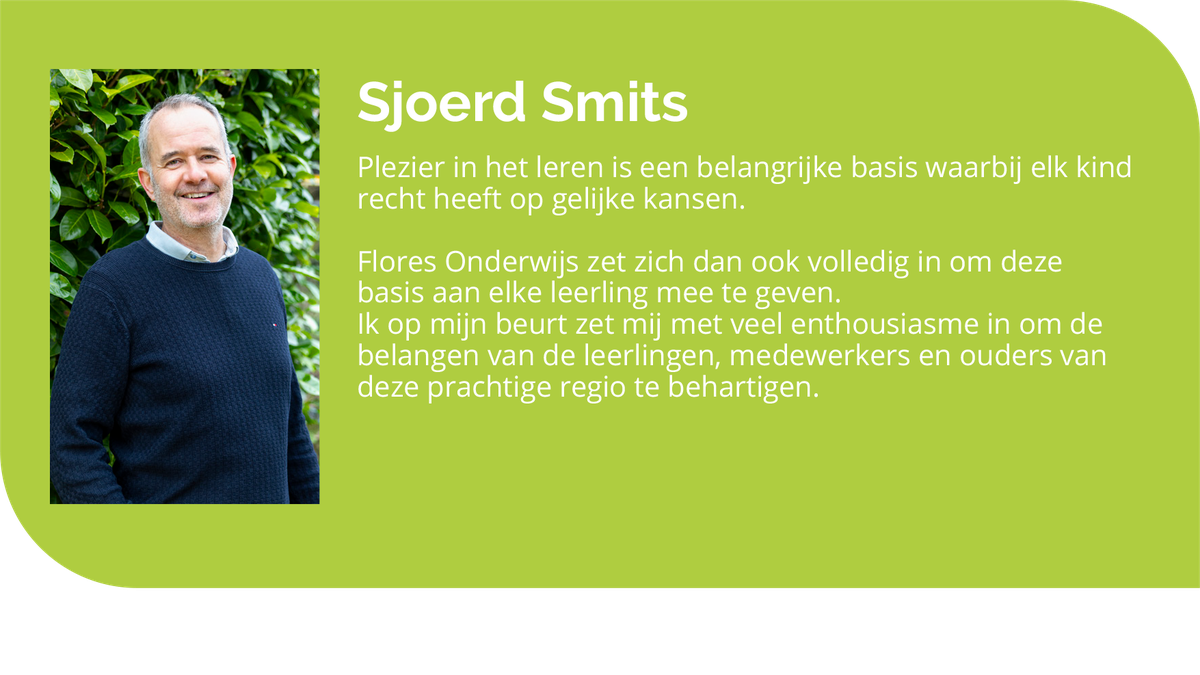 Sjoerd Smits

Plezier in het leren is een belangrijke basis waarbij elk kind recht heeft op gelijke kansen.

Flores Onderwijs zet zich dan ook volledig in om deze basis aan elke leerling mee te geven.
Ik op mijn beurt zet mij met veel enthousiasme in om de belangen van de leerlingen, medewerkers en ouders van deze prachtige regio te behartigen.